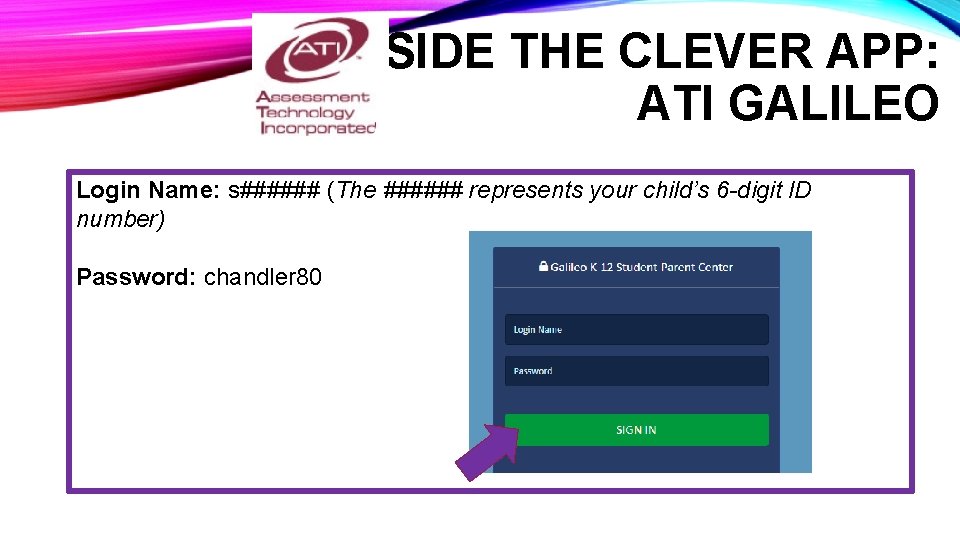 ATI
Assessment Technology Incorporated

SIDE THE CLEVER APP: ATI GALILEO

Login Name: s###### (The ###### represents your child's 6-digit ID number)

Password: chandler80

Galileo K 12 Student Parent Center

Login Name

Password

SIGN IN